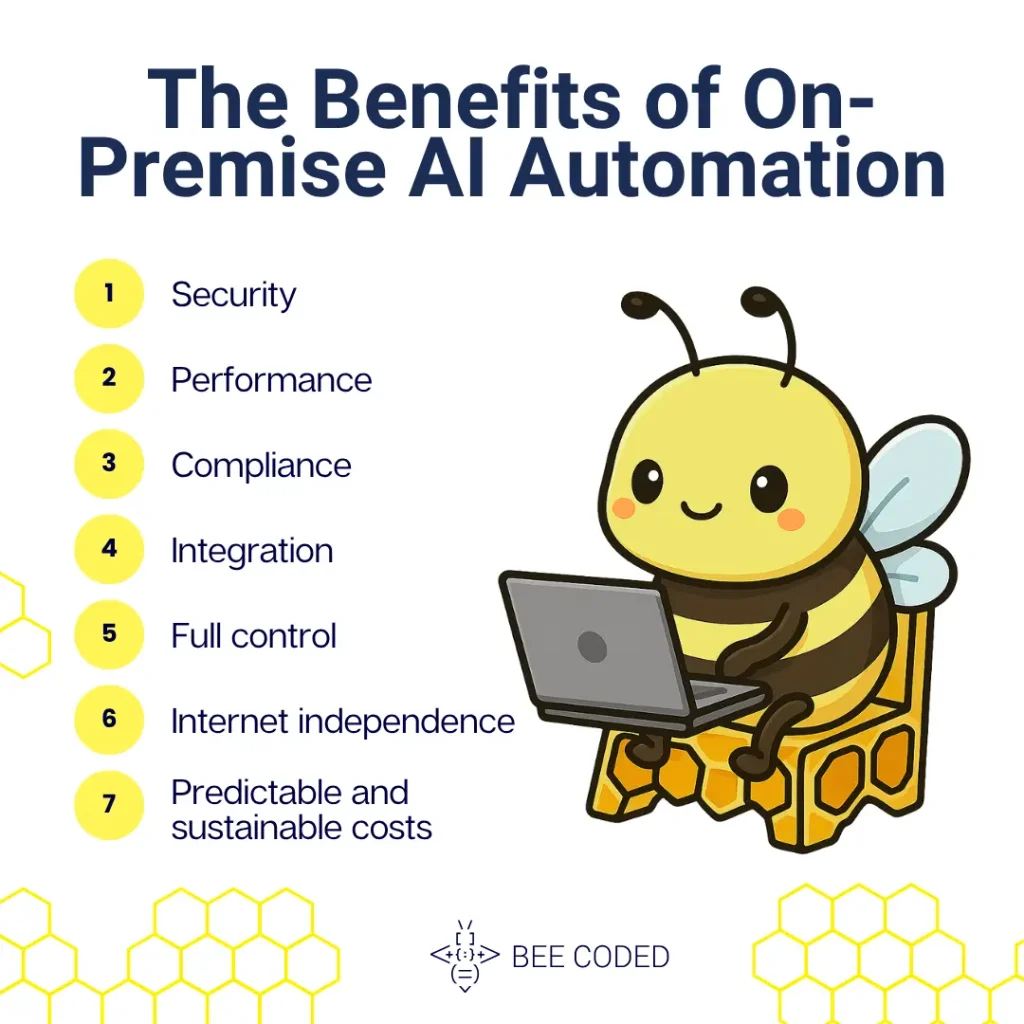 The Benefits of On-Premise AI Automation

1 Security

2 Performance

3 Compliance

4 Integration

5 Full control

6 Internet independence

7 Predictable and sustainable costs

BEE CODED